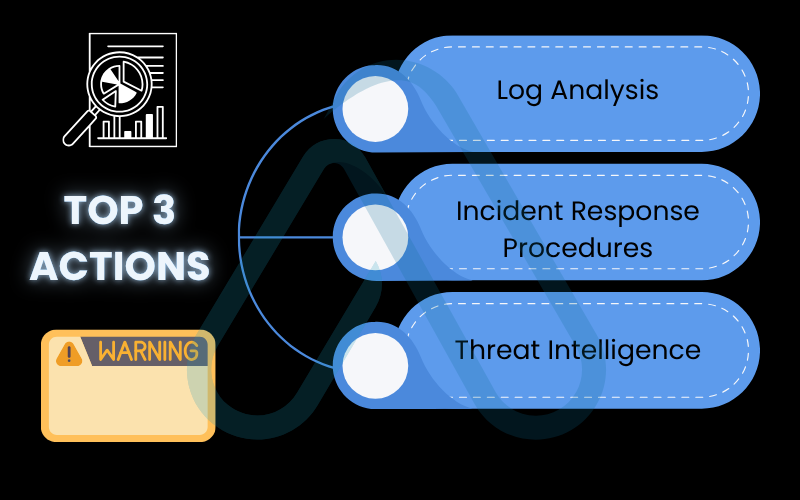 TOP 3 ACTIONS

WARNING

Log Analysis

Incident Response Procedures

Threat Intelligence